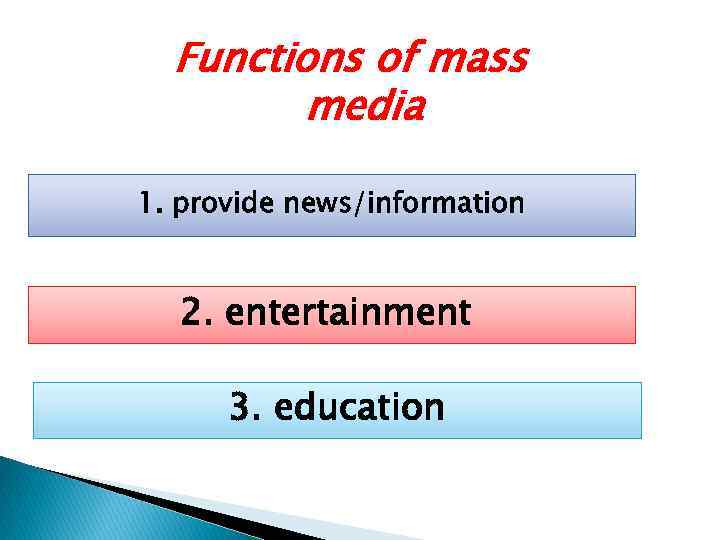 Functions of mass media

1. provide news/information

2. entertainment

3. education